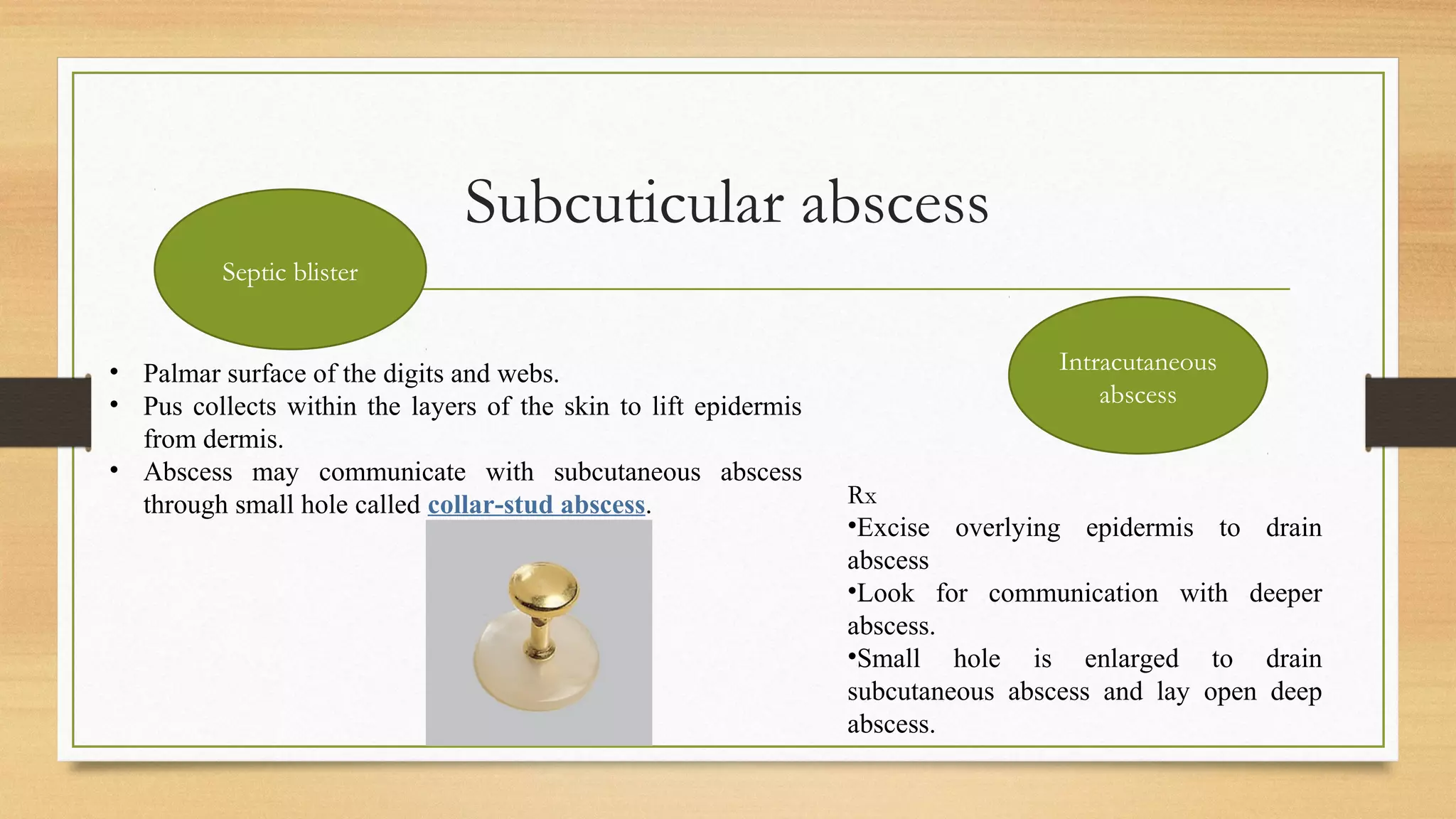 Subcuticular abscess

Septic blister

Intracutaneous abscess

• Palmar surface of the digits and webs.
• Pus collects within the layers of the skin to lift epidermis from dermis.
• Abscess may communicate with subcutaneous abscess through small hole called collar-stud abscess.

Rx
•Excise overlying epidermis to drain abscess
•Look for communication with deeper abscess.
•Small hole is enlarged to drain subcutaneous abscess and lay open deep abscess.